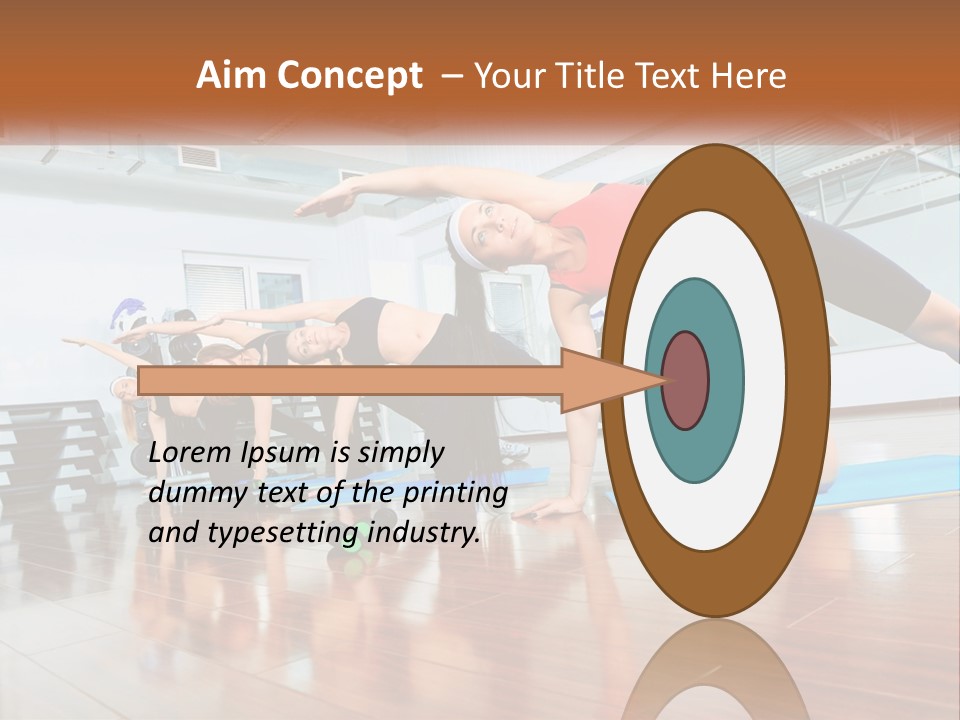 Aim Concept – Your Title Text Here

Lorem Ipsum is simply dummy text of the printing and typesetting industry.